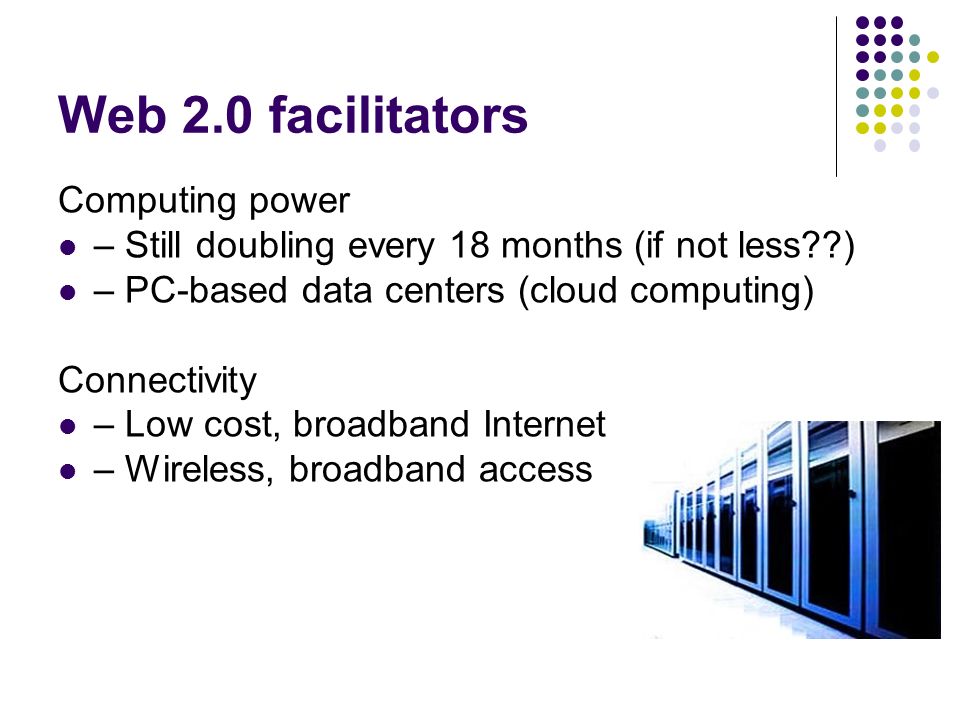 Web 2.0 facilitators

Computing power
- – Still doubling every 18 months (if not less??)
- – PC-based data centers (cloud computing)

Connectivity
- – Low cost, broadband Internet
- – Wireless, broadband access